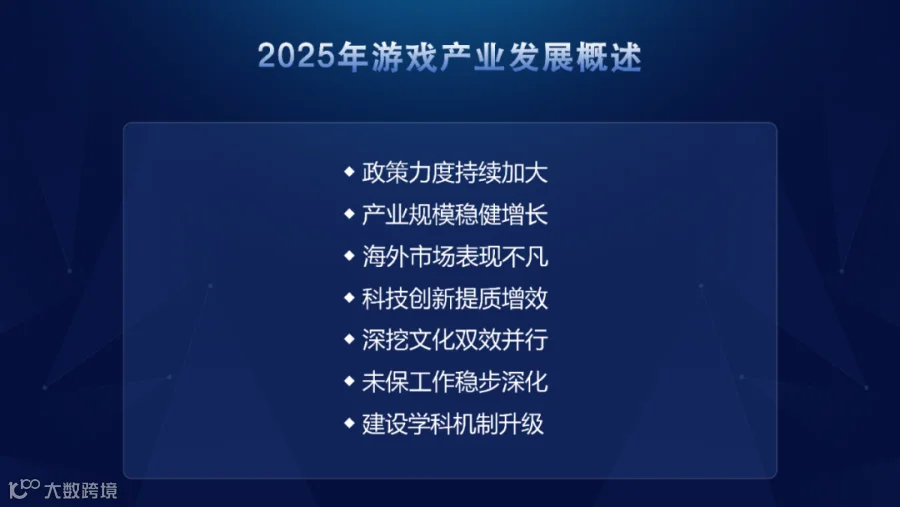 2025年游戏产业发展概述

◆ 政策力度持续加大
◆ 产业规模稳健增长
◆ 海外市场表现不凡
◆ 科技创新提质增效
◆ 深挖文化双效并行
◆ 未保工作稳步深化
◆ 建设学科机制升级

大数跨境